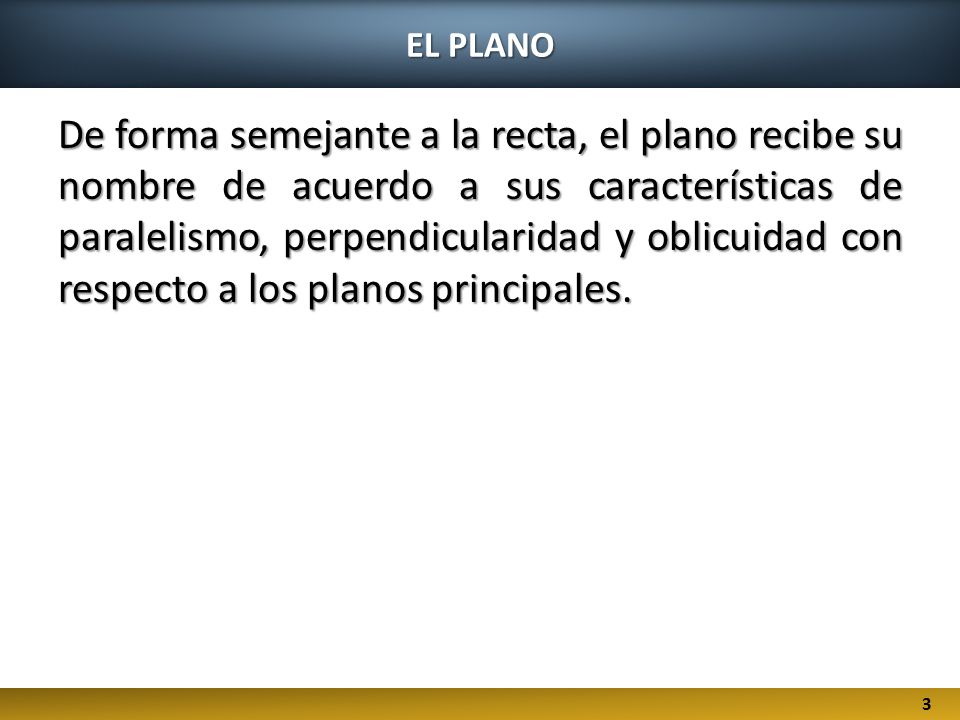 EL PLANO

De forma semejante a la recta, el plano recibe su nombre de acuerdo a sus características de paralelismo, perpendicularidad y oblicuidad con respecto a los planos principales.

3